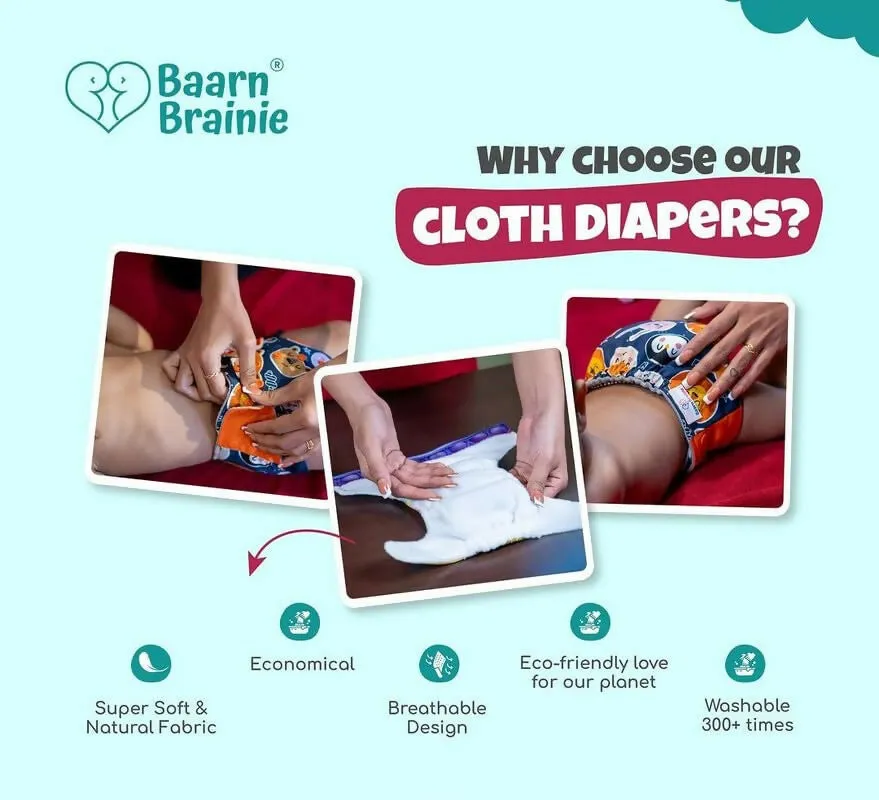 Baarn® Brainie

WHY CHOOSE OUR
CLOTH DIAPERS?

Super Soft & Natural Fabric

Economical

Breathable Design

Eco-friendly love for our planet

Washable 300+ times